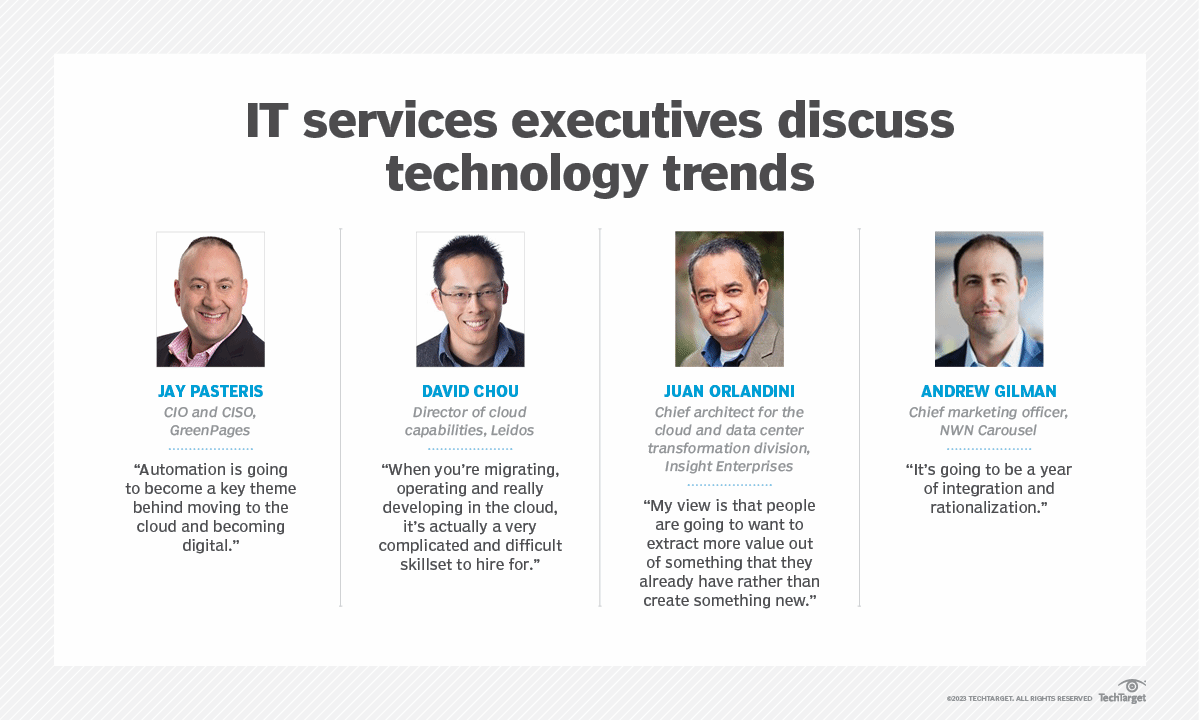 IT services executives discuss technology trends

JAY PASTERIS
CIO and CISO, GreenPages

“Automation is going to become a key theme behind moving to the cloud and becoming digital.”

DAVID CHOU
Director of cloud capabilities, Leidos

“When you’re migrating, operating and really developing in the cloud, it’s actually a very complicated and difficult skillset to hire for.”

JUAN ORLANDINI
Chief architect for the cloud and data center transformation division, Insight Enterprises

“My view is that people are going to want to extract more value out of something that they already have rather than create something new.”

ANDREW GILMAN
Chief marketing officer, NWN Carousel

“It’s going to be a year of integration and rationalization.”

©2023 TECHTARGET. ALL RIGHTS RESERVED TechTarget